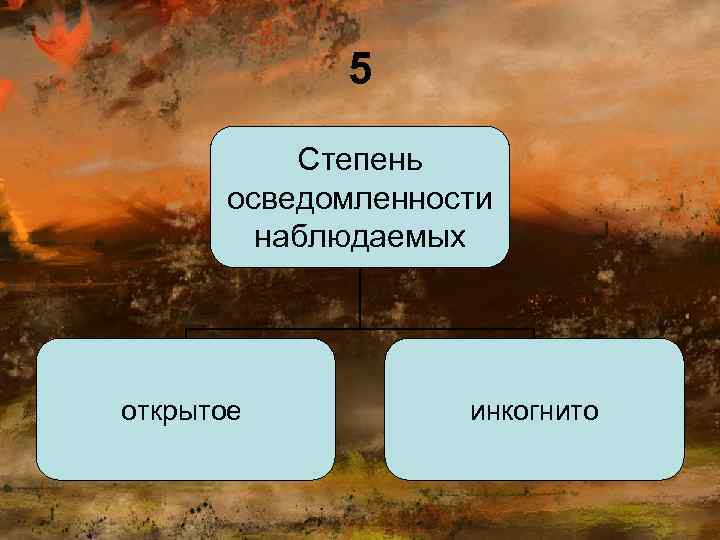 5

Степень осведомленности наблюдаемых

открытое

инкогнито